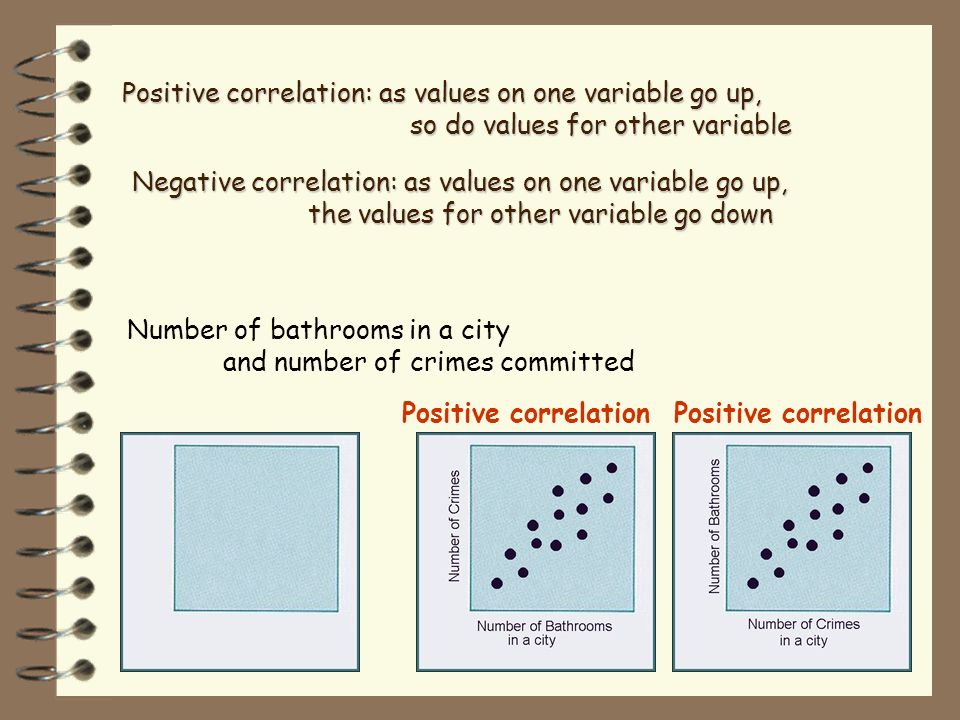 Positive correlation: as values on one variable go up, so do values for other variable

Negative correlation: as values on one variable go up, the values for other variable go down

Number of bathrooms in a city and number of crimes committed

Positive correlation

Number of Crimes

Number of Bathrooms in a city

Positive correlation

Number of Bathrooms

Number of Crimes in a city